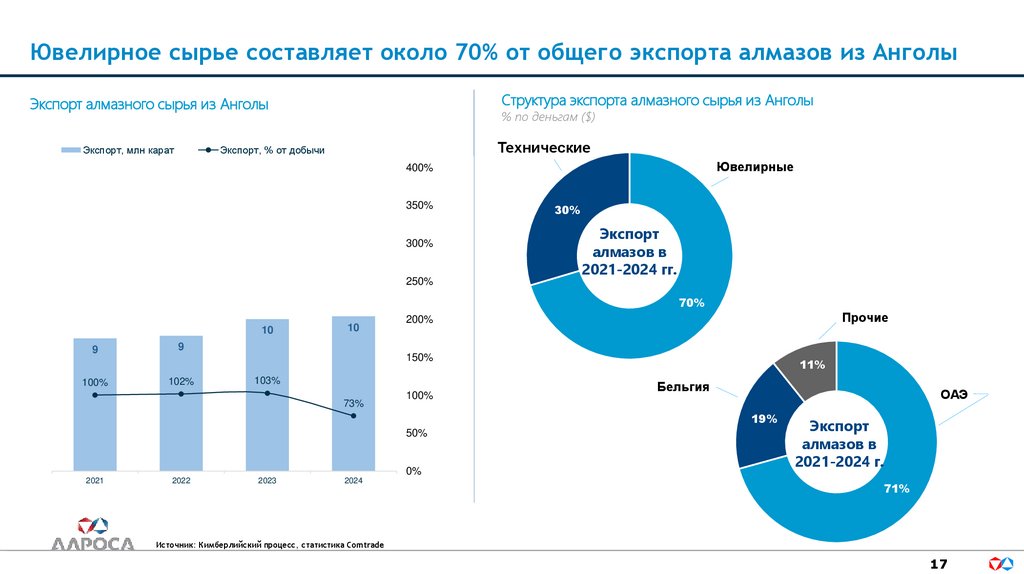 Ювелирное сырье составляет около 70% от общего экспорта алмазов из Анголы

Экспорт алмазного сырья из Анголы

Экспорт, млн карат
Экспорт, % от добычи

400%
350%
300%
250%
200%
150%
100%
50%
0%

9
9
10
10

100%
102%
103%
73%

2021
2022
2023
2024

Структура экспорта алмазного сырья из Анголы
% по деньгам ($)

Технические
Ювелирные
30%
70%
Экспорт алмазов в 2021-2024 гг.

Прочие
Бельгия
ОАЭ
11%
19%
71%
Экспорт алмазов в 2021-2024 г.

АЛРОСА

Источник: Кимберлийский процесс, статистика Comtrade

17